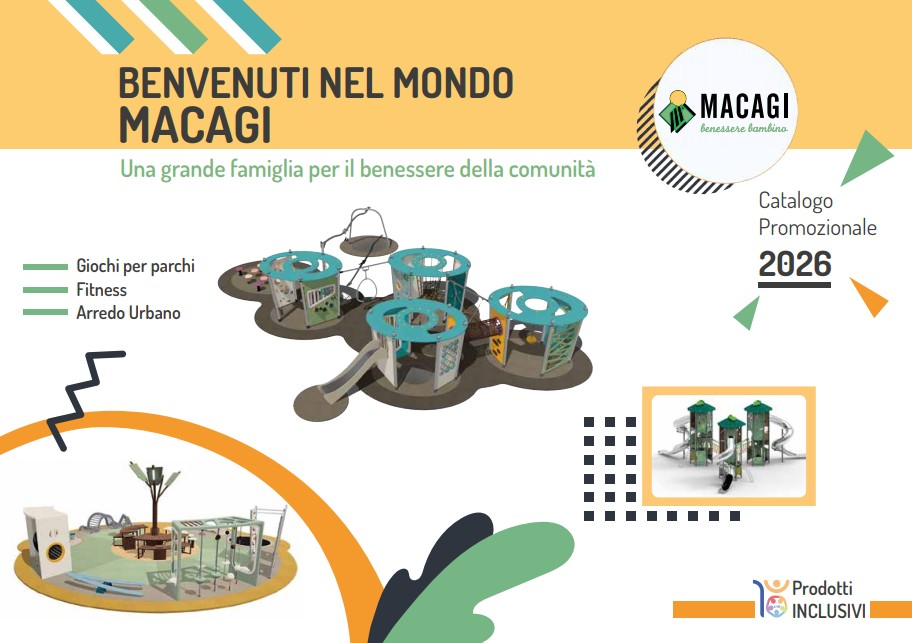 BENVENUTI NEL MONDO MACAGI

Una grande famiglia per il benessere della comunità

MACAGI
benessere bambino

Catalogo Promozionale
2026

Giochi per parchi
Fitness
Arredo Urbano

Prodotti INCLUSIVI